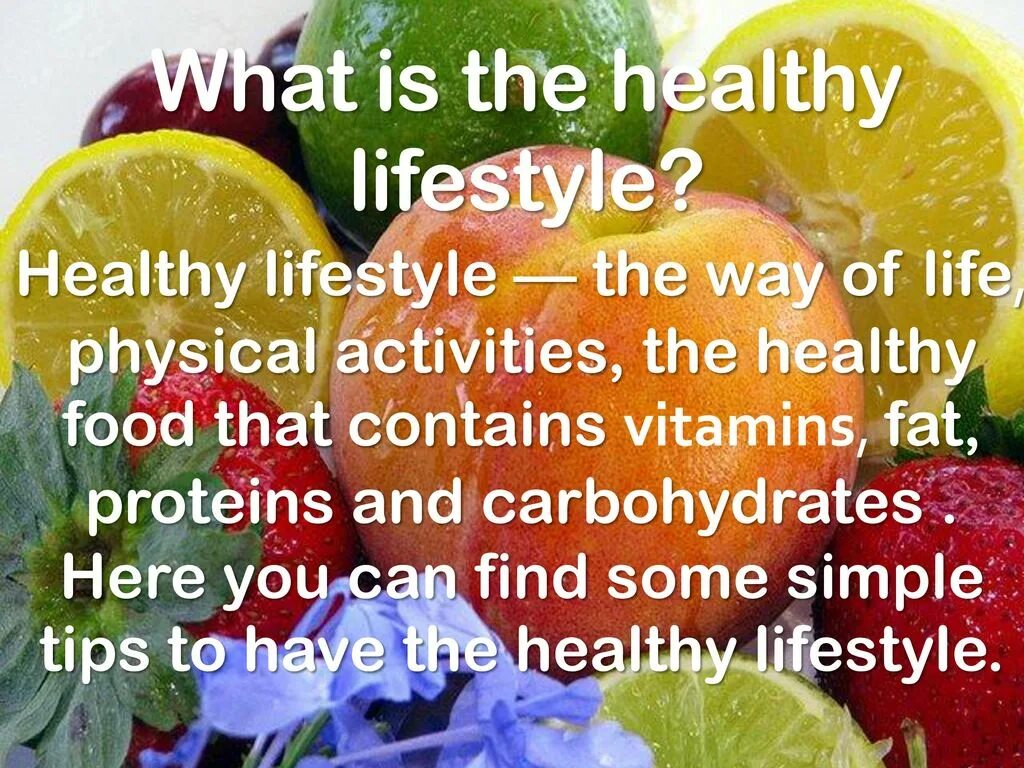 What is the healthy lifestyle?

Healthy lifestyle — the way of life, physical activities, the healthy food that contains vitamins, fat, proteins and carbohydrates . Here you can find some simple tips to have the healthy lifestyle.